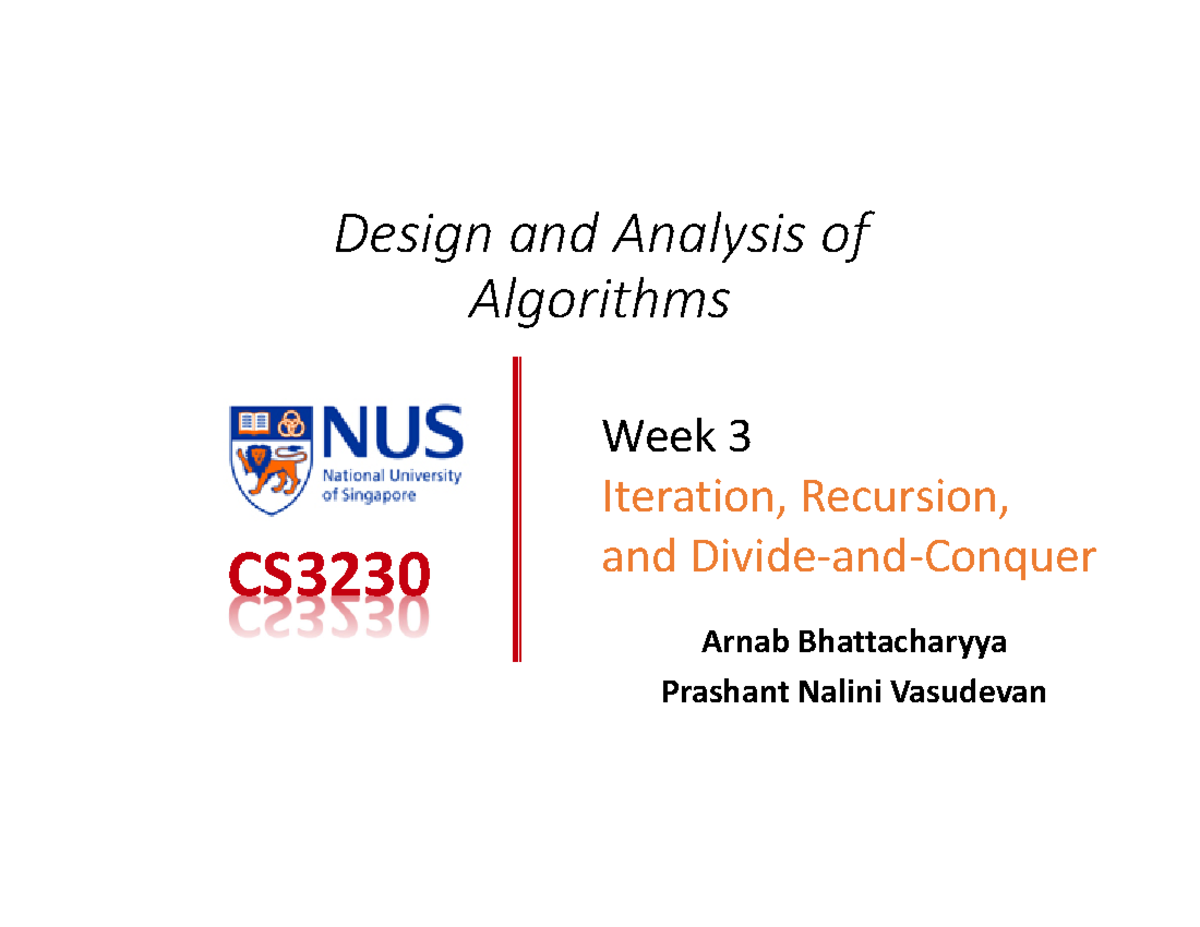 Design and Analysis of Algorithms

NUS
National University of Singapore

CS3230

Week 3
Iteration, Recursion, and Divide-and-Conquer

Arnab Bhattacharyya
Prashant Nalini Vasudevan